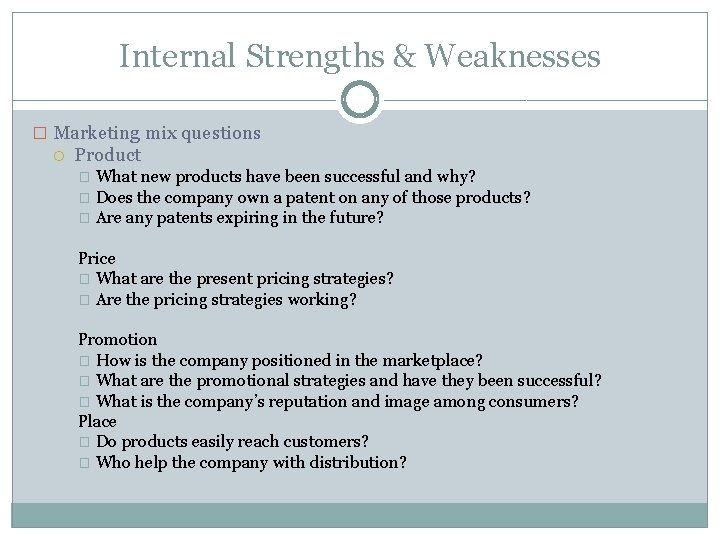 Internal Strengths & Weaknesses

Marketing mix questions

Product

What new products have been successful and why?

Does the company own a patent on any of those products?

Are any patents expiring in the future?

Price

What are the present pricing strategies?

Are the pricing strategies working?

Promotion

How is the company positioned in the marketplace?

What are the promotional strategies and have they been successful?

What is the company's reputation and image among consumers?

Place

Do products easily reach customers?

Who help the company with distribution?